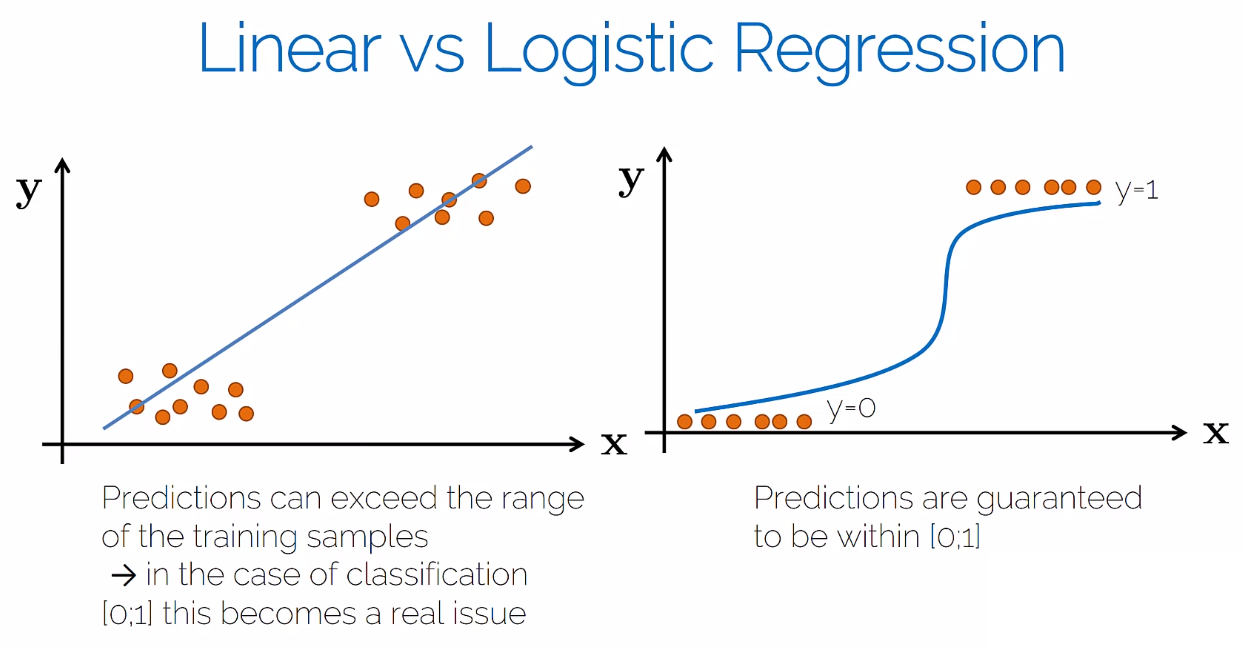 Linear vs Logistic Regression

y

x

Predictions can exceed the range of the training samples
→ in the case of classification [0;1] this becomes a real issue

y

y=1

y=0

x

Predictions are guaranteed to be within [0;1]